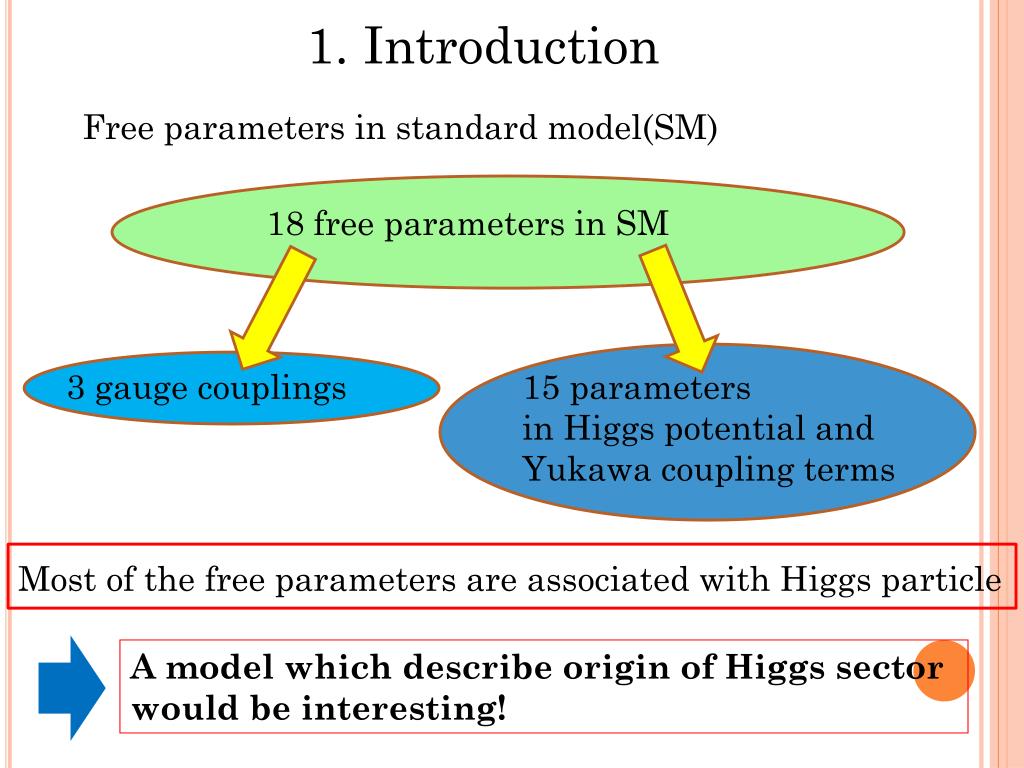 1. Introduction

Free parameters in standard model(SM)

18 free parameters in SM

3 gauge couplings

15 parameters
in Higgs potential and
Yukawa coupling terms

Most of the free parameters are associated with Higgs particle

A model which describe origin of Higgs sector would be interesting!